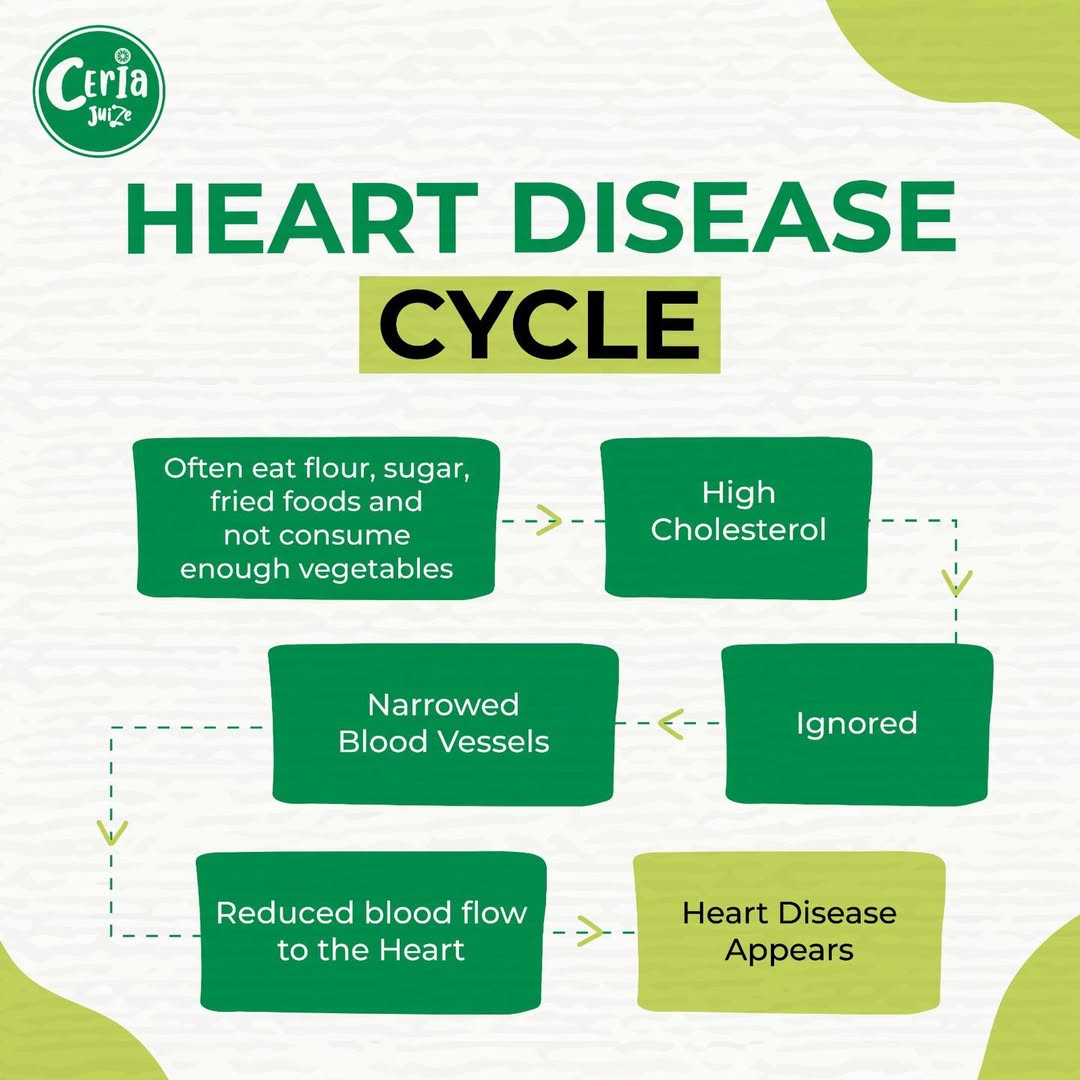 Ceria Juize

HEART DISEASE CYCLE

Often eat flour, sugar, fried foods and not consume enough vegetables

High Cholesterol

Ignored

Narrowed Blood Vessels

Reduced blood flow to the Heart

Heart Disease Appears